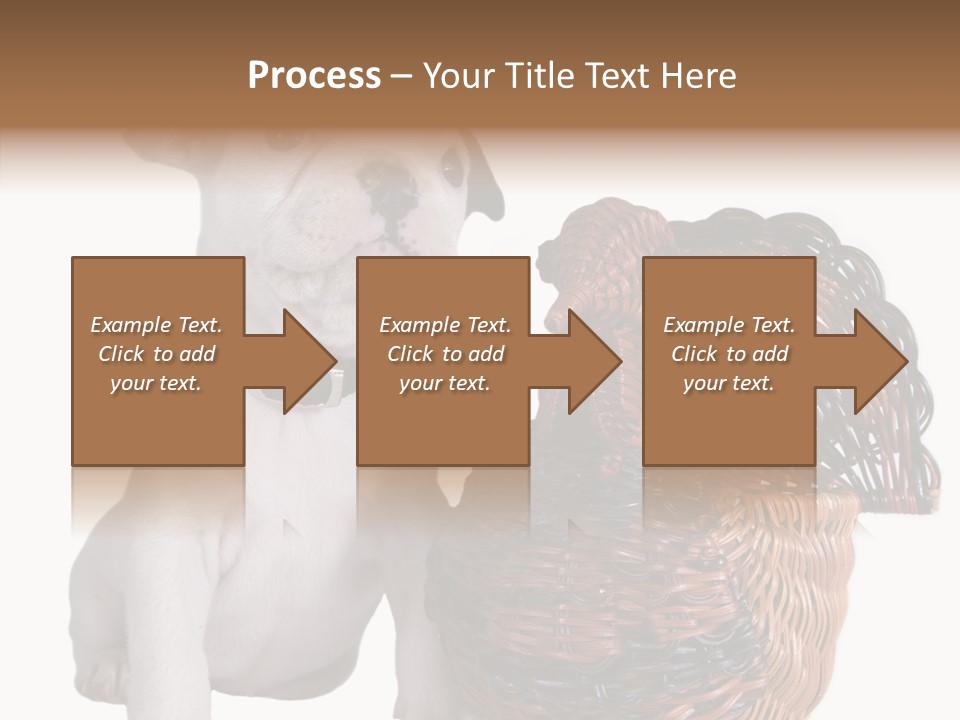 Process – Your Title Text Here

Example Text. Click to add your text.

Example Text. Click to add your text.

Example Text. Click to add your text.